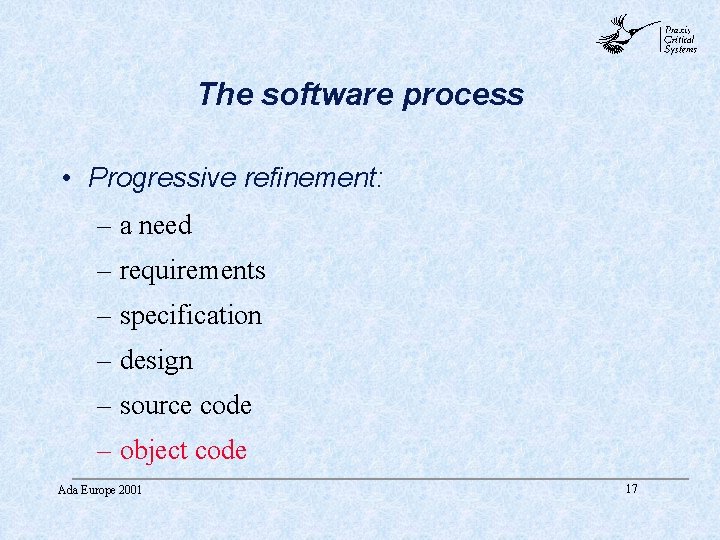 Praxis
Critical
Systems

The software process

• Progressive refinement:
– a need
– requirements
– specification
– design
– source code
– object code

Ada Europe 2001

17